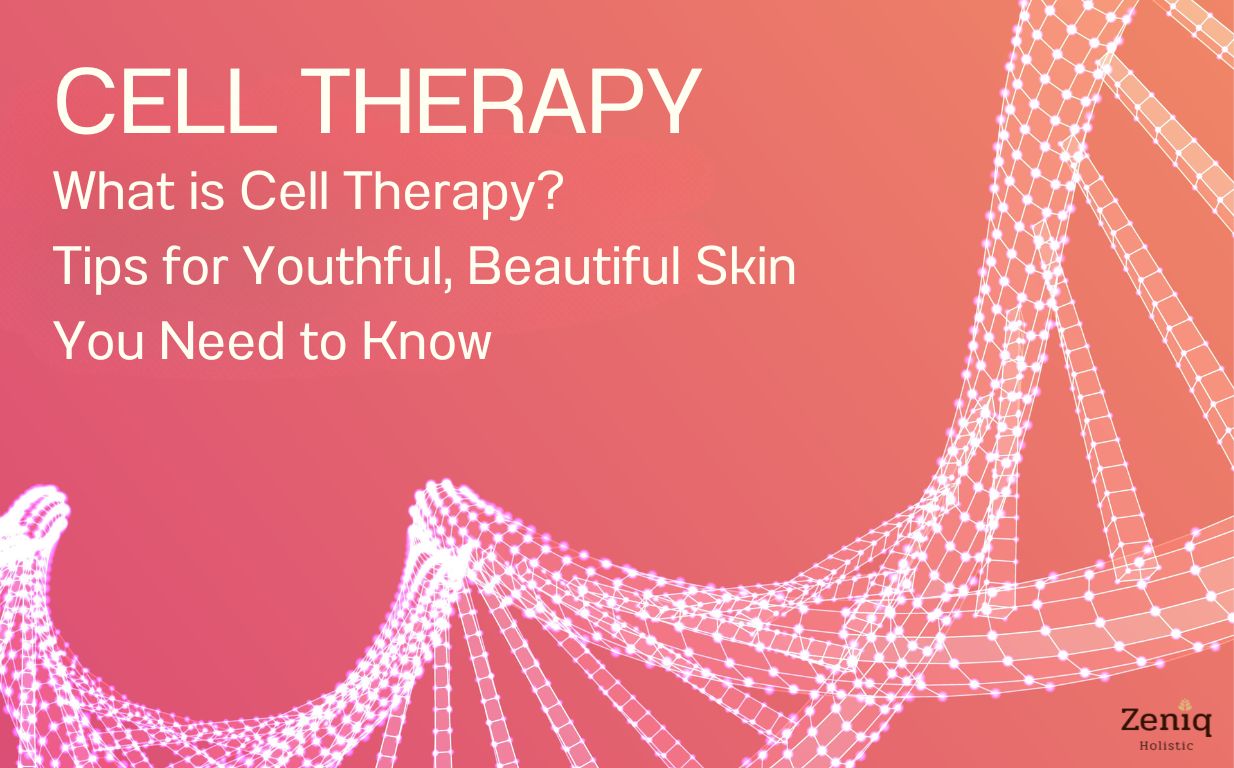 CELL THERAPY

What is Cell Therapy?

Tips for Youthful, Beautiful Skin

You Need to Know

Zeniq
Holistic